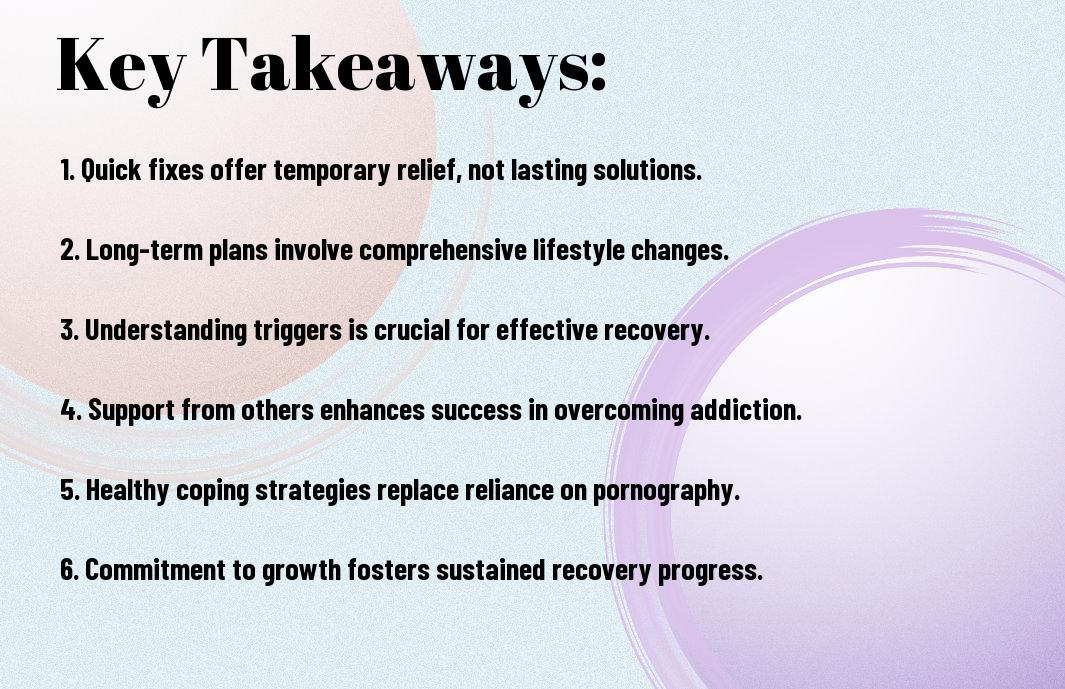 Key Takeaways:

1. Quick fixes offer temporary relief, not lasting solutions.

2. Long-term plans involve comprehensive lifestyle changes.

3. Understanding triggers is crucial for effective recovery.

4. Support from others enhances success in overcoming addiction.

5. Healthy coping strategies replace reliance on pornography.

6. Commitment to growth fosters sustained recovery progress.